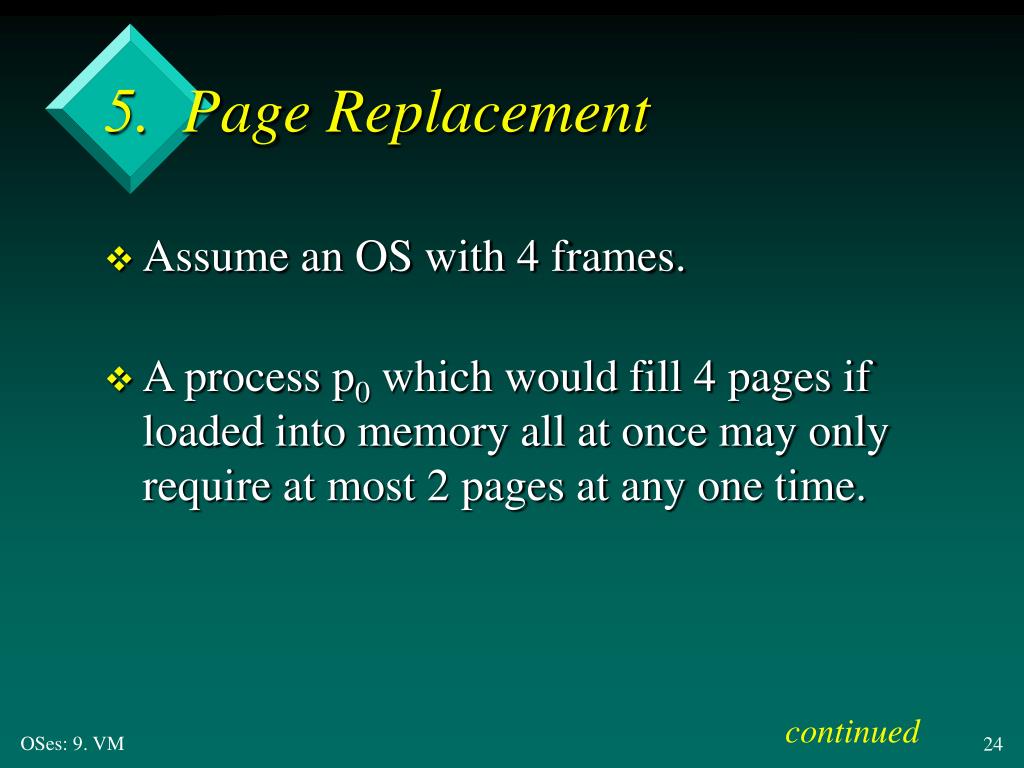 5. Page Replacement

❖ Assume an OS with 4 frames.

❖ A process $p_0$ which would fill 4 pages if loaded into memory all at once may only require at most 2 pages at any one time.

continued

OSes: 9. VM

24